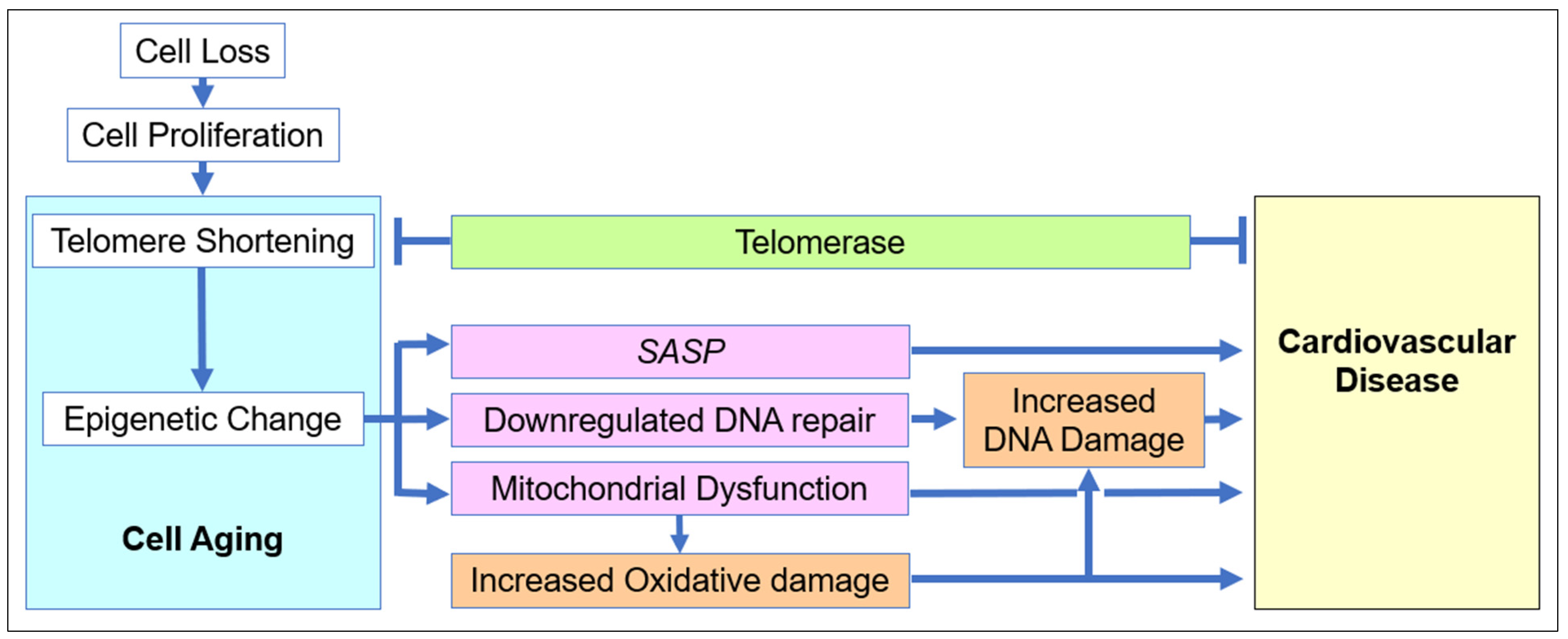 Cell Loss

Cell Proliferation

Telomere Shortening

Epigenetic Change

Cell Aging

Telomerase

SASP

Downregulated DNA repair

Mitochondrial Dysfunction

Increased Oxidative damage

Increased DNA Damage

Cardiovascular Disease